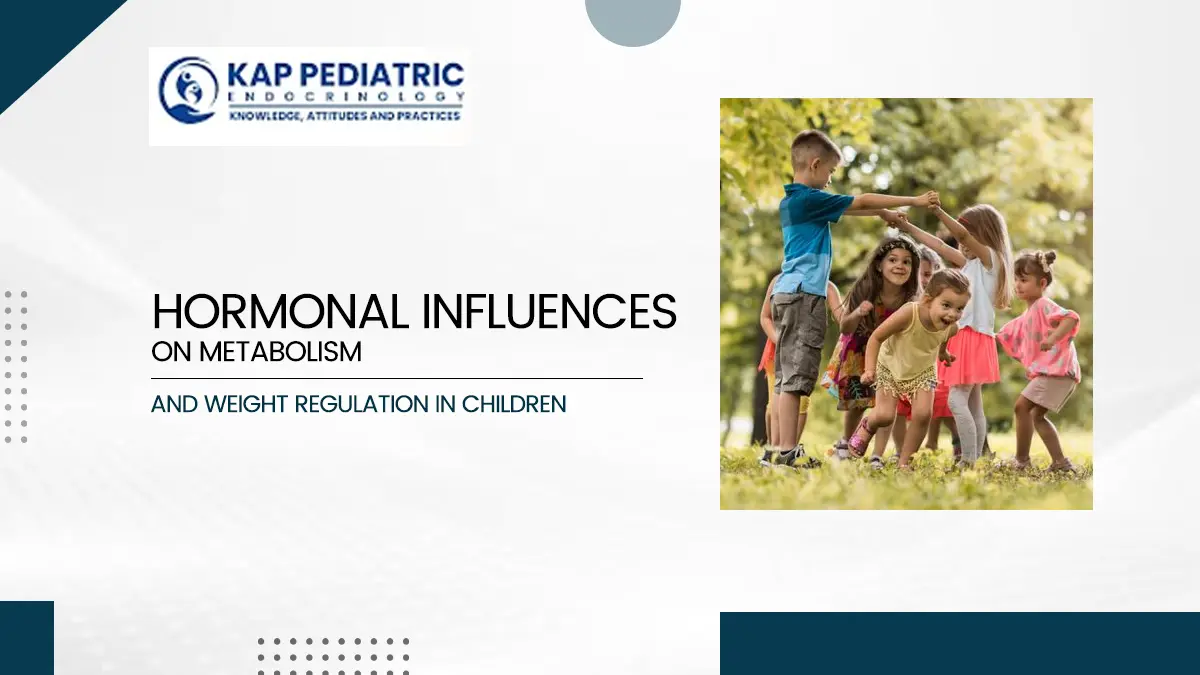 KAP PEDIATRIC
ENDOCRINOLOGY
KNOWLEDGE, ATTITUDES AND PRACTICES

HORMONAL INFLUENCES
ON METABOLISM

AND WEIGHT REGULATION IN CHILDREN